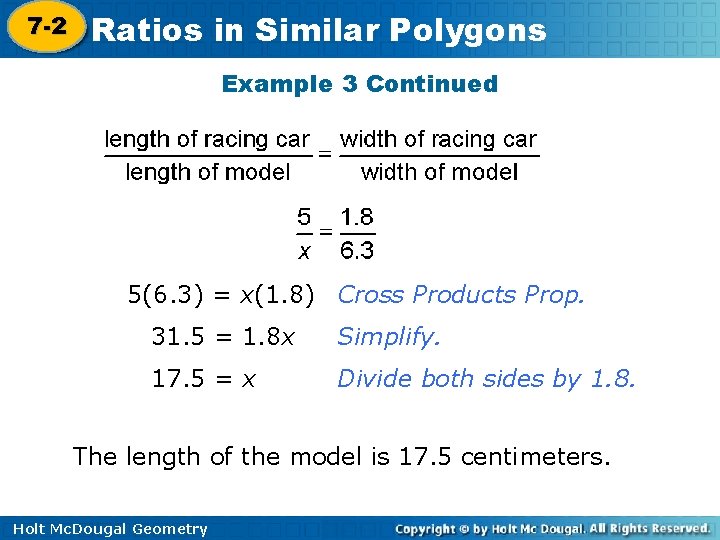 7-2 Ratios in Similar Polygons

Example 3 Continued

$\frac{\text{length of racing car}}{\text{length of model}} = \frac{\text{width of racing car}}{\text{width of model}}$

$\frac{5}{x} = \frac{1.8}{6.3}$

$5(6.3) = x(1.8)$ Cross Products Prop.

$31.5 = 1.8x$ Simplify.

$17.5 = x$ Divide both sides by 1.8.

The length of the model is 17.5 centimeters.

Holt McDougal Geometry

Copyright © by Holt Mc Dougal. All Rights Reserved.